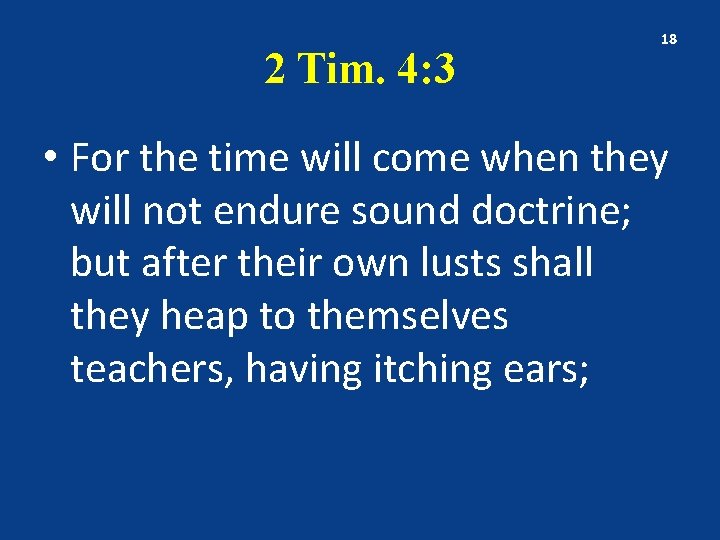 18

2 Tim. 4:3

• For the time will come when they will not endure sound doctrine; but after their own lusts shall they heap to themselves teachers, having itching ears;